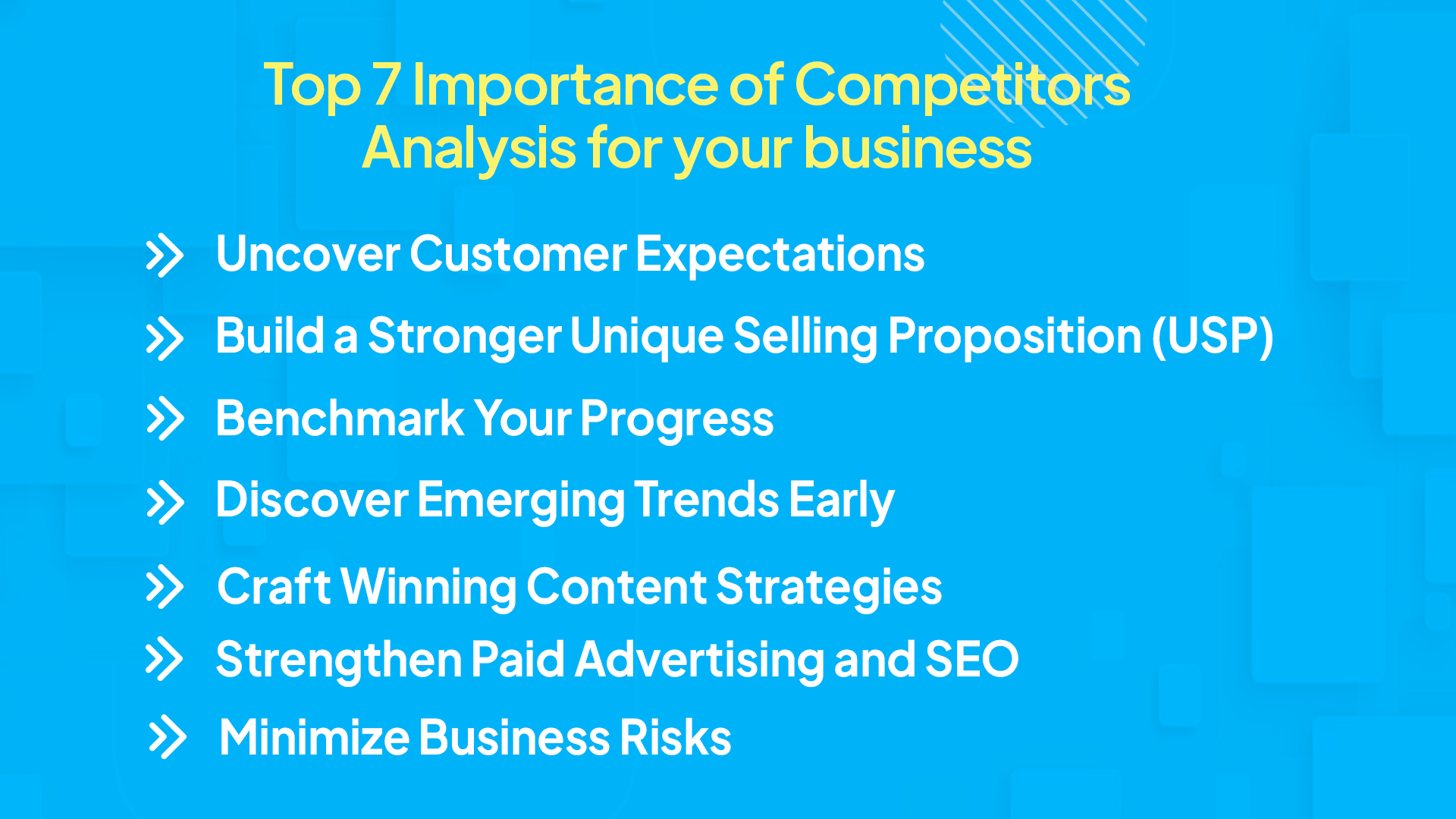 Top 7 Importance of Competitors Analysis for your business

Uncover Customer Expectations

Build a Stronger Unique Selling Proposition (USP)

Benchmark Your Progress

Discover Emerging Trends Early

Craft Winning Content Strategies

Strengthen Paid Advertising and SEO

Minimize Business Risks